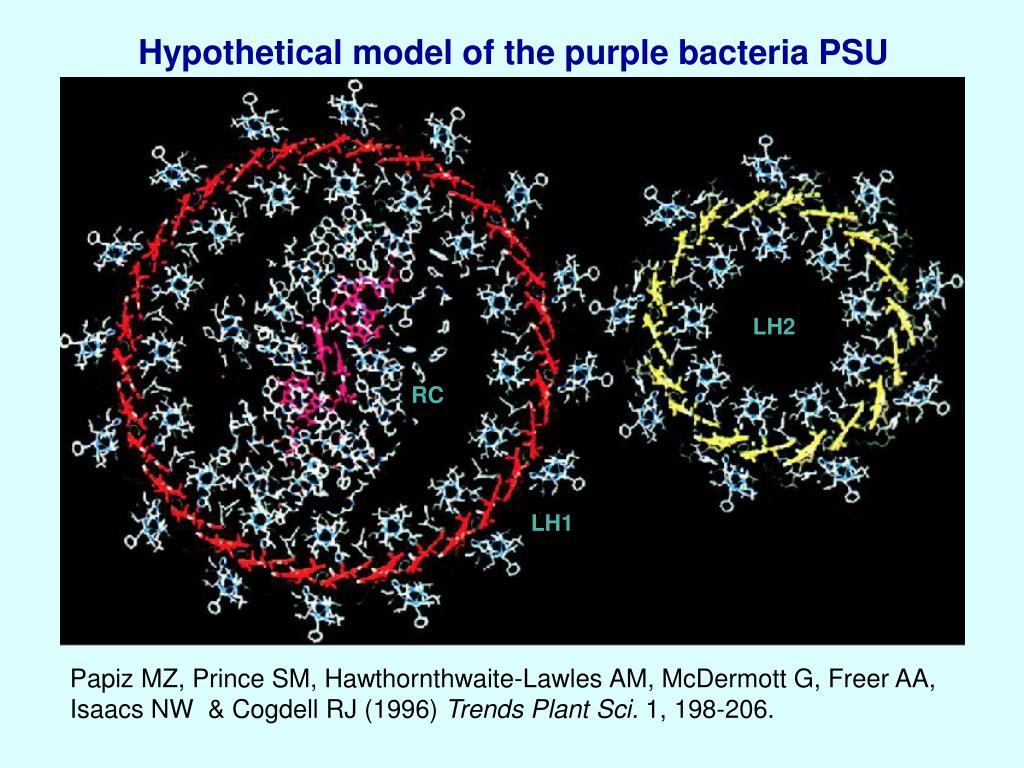 Hypothetical model of the purple bacteria PSU

LH2

RC

LH1

Papiz MZ, Prince SM, Hawthornthwaite-Lawles AM, McDermott G, Freer AA, Isaacs NW & Cogdell RJ (1996) Trends Plant Sci. 1, 198-206.